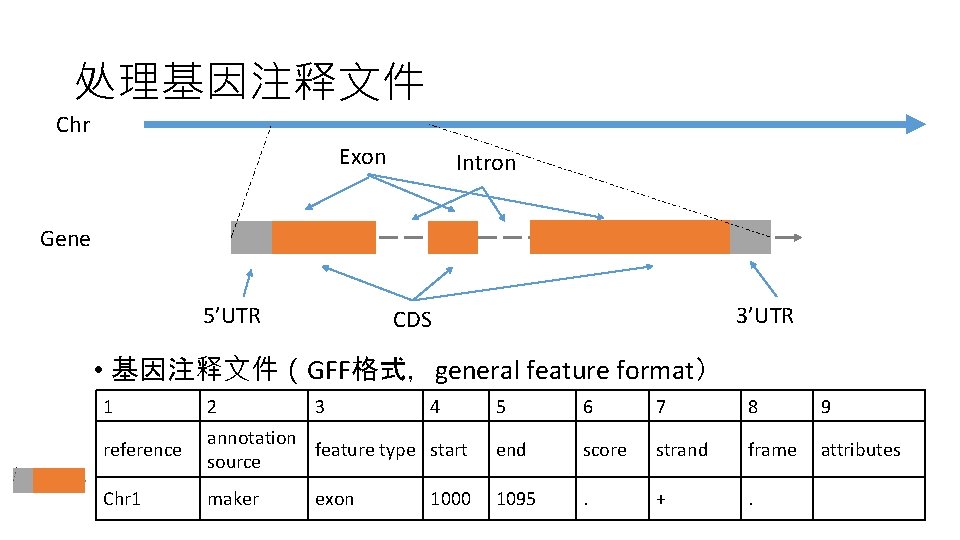 处理基因注释文件

Chr

Exon

Intron

Gene

5’UTR

CDS

3’UTR

• 基因注释文件（GFF格式，general feature format）

| 1 | 2 | 3 | 4 | 5 | 6 | 7 | 8 | 9 |
|---|---|---|---|---|---|---|---|---|
| reference | annotation source | feature type | start | end | score | strand | frame | attributes |
| Chr1 | maker | exon | 1000 | 1095 | . | + | . | |